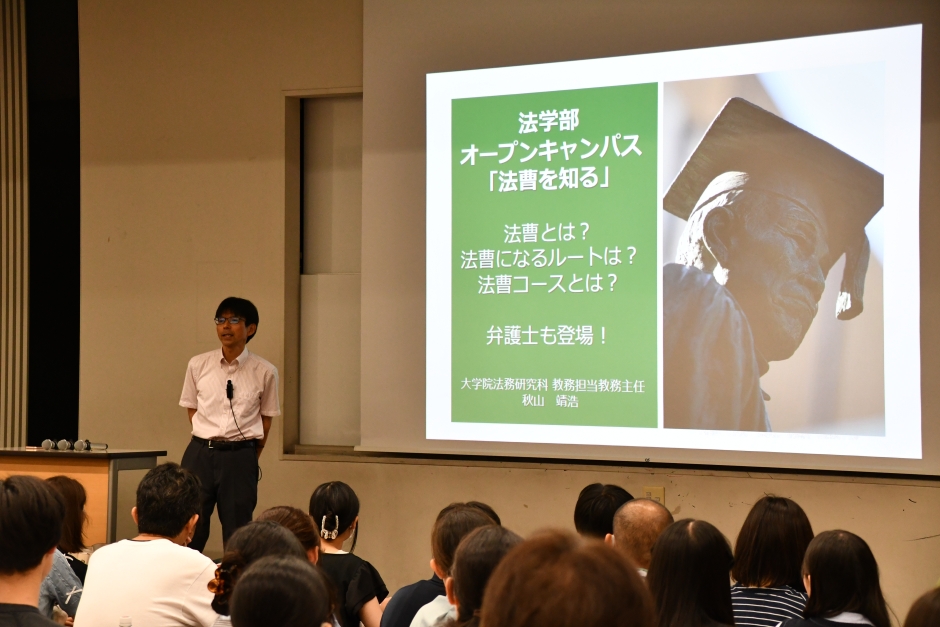 法学部
オープンキャンパス
「法曹を知る」

法曹とは？
法曹になるルートは？
法曹コースとは？

弁護士も登場！

大学院法務研究科 教務担当教務主任
秋山 靖浩